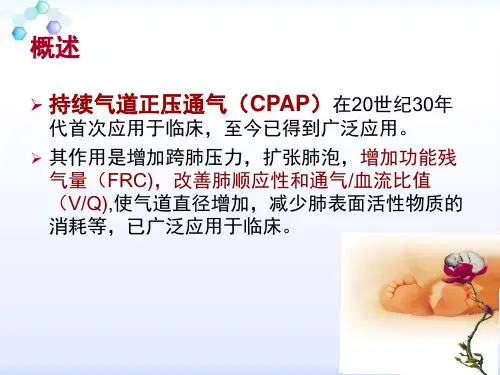 概述

➢ 持续气道正压通气（CPAP）在20世纪30年代首次应用于临床，至今已得到广泛应用。

➢ 其作用是增加跨肺压力，扩张肺泡，增加功能残气量（FRC)，改善肺顺应性和通气/血流比值（V/Q),使气道直径增加，减少肺表面活性物质的消耗等，已广泛应用于临床。